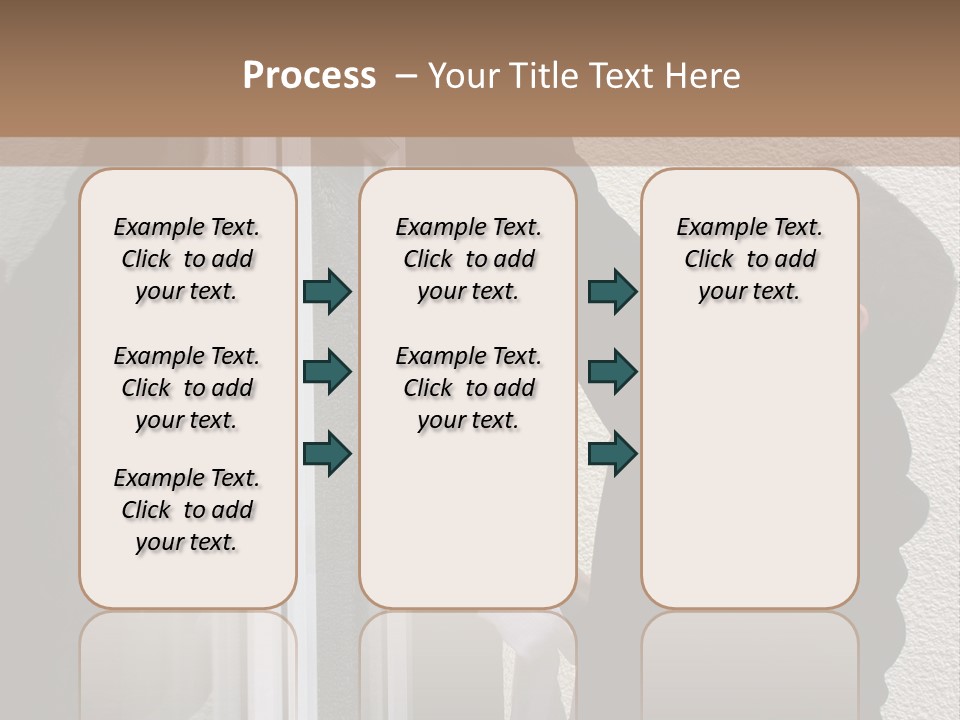 Process – Your Title Text Here

Example Text. Click to add your text.

Example Text. Click to add your text.

Example Text. Click to add your text.

Example Text. Click to add your text.

Example Text. Click to add your text.

Example Text. Click to add your text.